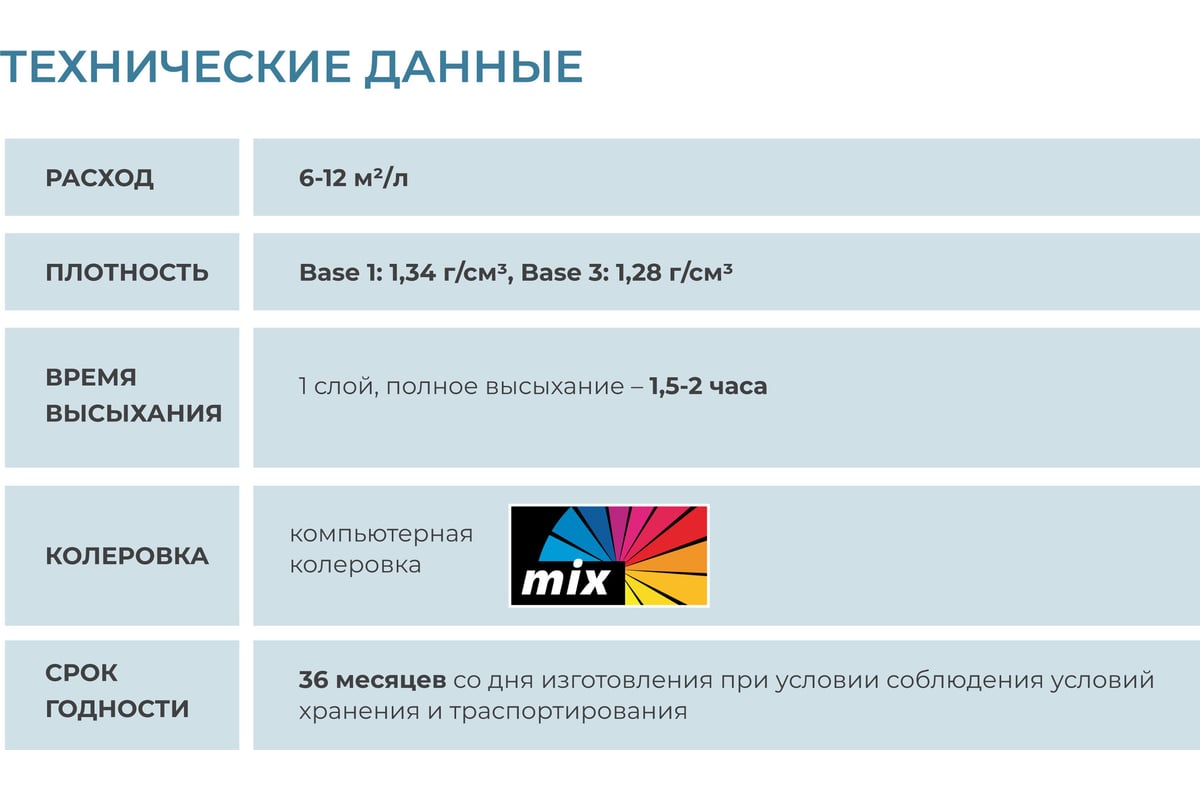 ТЕХНИЧЕСКИЕ ДАННЫЕ

| РАСХОД | 6-12 м²/л |
|---|---|
| ПЛОТНОСТЬ | Base 1: 1,34 г/см³, Base 3: 1,28 г/см³ |
| ВРЕМЯ ВЫСЫХАНИЯ | 1 слой, полное высыхание – 1,5-2 часа |
| КОЛЕРОВКА | компьютерная колеровка mix |
| СРОК ГОДНОСТИ | 36 месяцев со дня изготовления при условии соблюдения условий хранения и траспортирования |